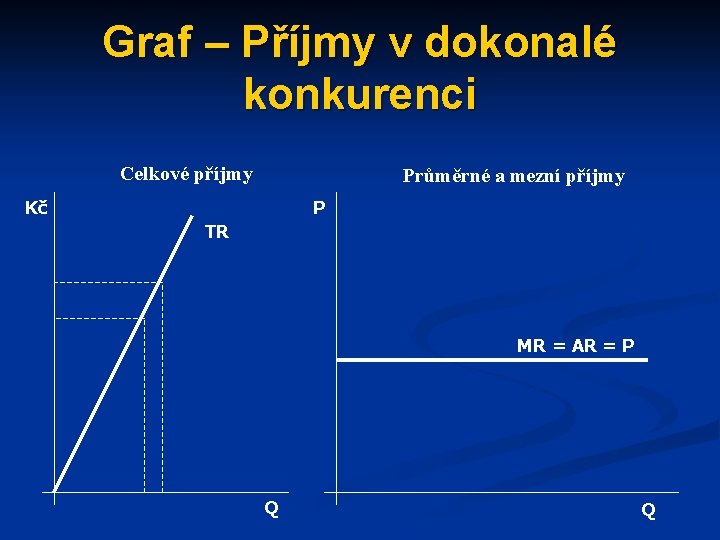 Graf – Příjmy v dokonalé konkurenci

Celkové příjmy

Kč

TR

Q

Průměrné a mezní příjmy

P

MR = AR = P

Q